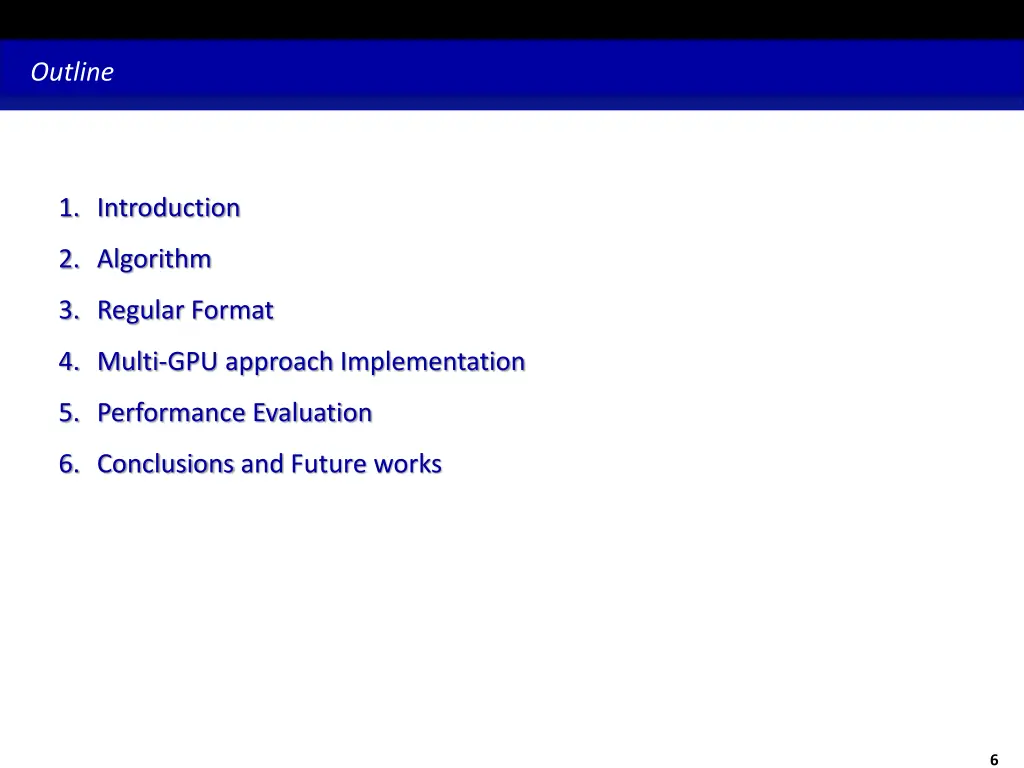 Outline

1. Introduction
2. Algorithm
3. Regular Format
4. Multi-GPU approach Implementation
5. Performance Evaluation
6. Conclusions and Future works

6